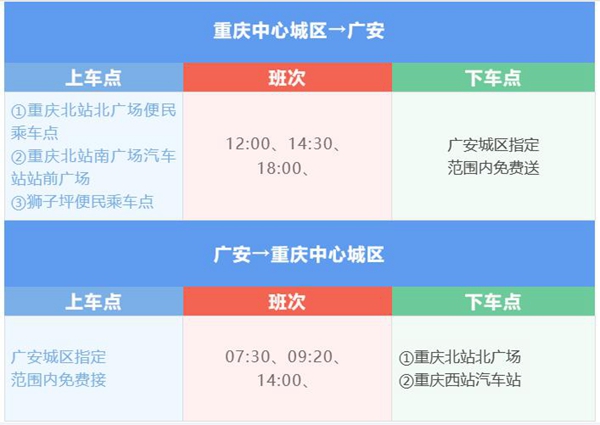 重庆中心城区→广安

| 上车点 | 班次 | 下车点 |
|---|---|---|
| ①重庆北站北广场便民乘车点 ②重庆北站南广场汽车站站前广场 ③狮子坪便民乘车点 | 12:00、14:30、18:00、 | 广安城区指定范围内免费送 |

广安→重庆中心城区

| 上车点 | 班次 | 下车点 |
|---|---|---|
| 广安城区指定范围内免费接 | 07:30、09:20、14:00、 | ①重庆北站北广场 ②重庆西站汽车站 |